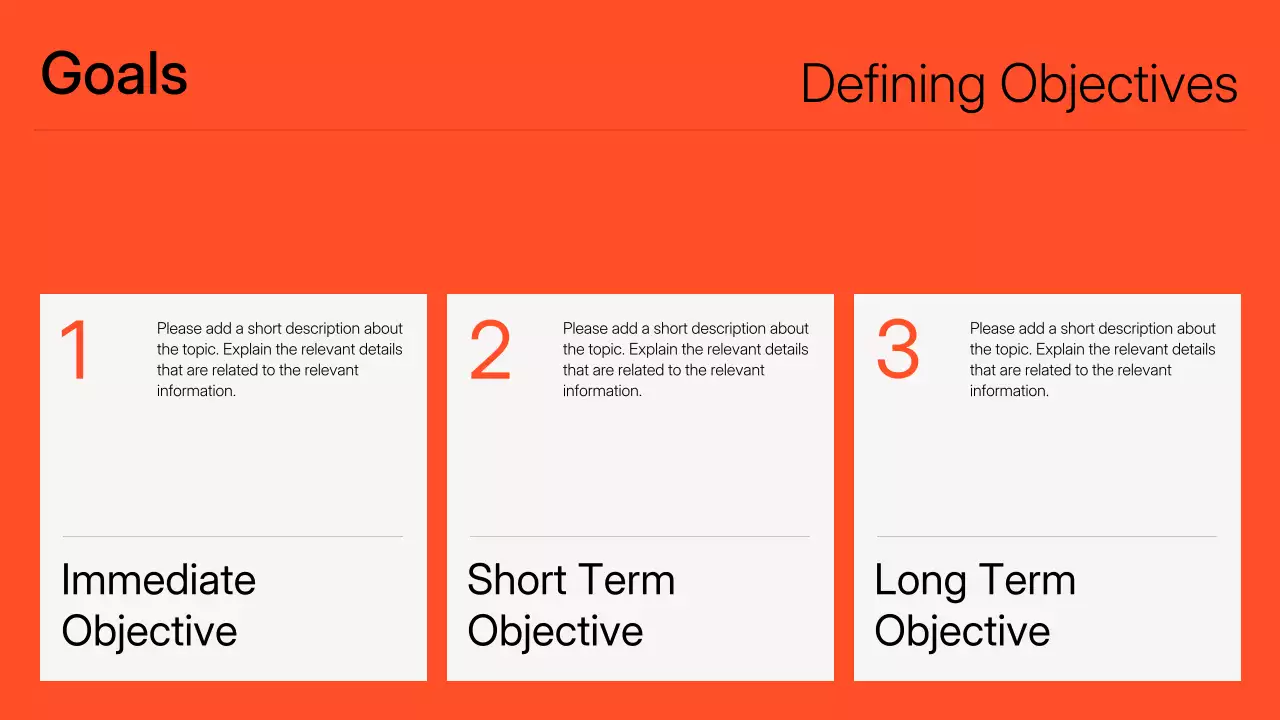 Goals

Defining Objectives

1

Please add a short description about the topic. Explain the relevant details that are related to the relevant information.

Immediate Objective

2

Please add a short description about the topic. Explain the relevant details that are related to the relevant information.

Short Term Objective

3

Please add a short description about the topic. Explain the relevant details that are related to the relevant information.

Long Term Objective